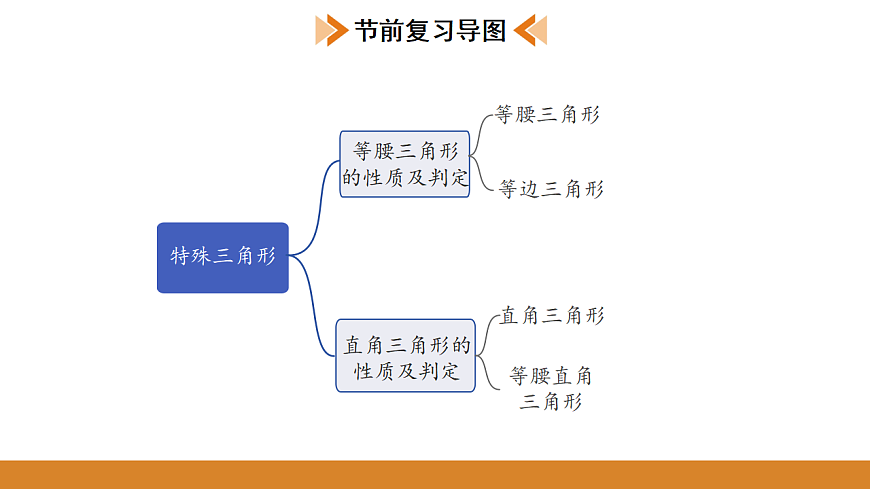 节前复习导图

特殊三角形

等腰三角形的性质及判定

等腰三角形

等边三角形

直角三角形的性质及判定

直角三角形

等腰直角三角形